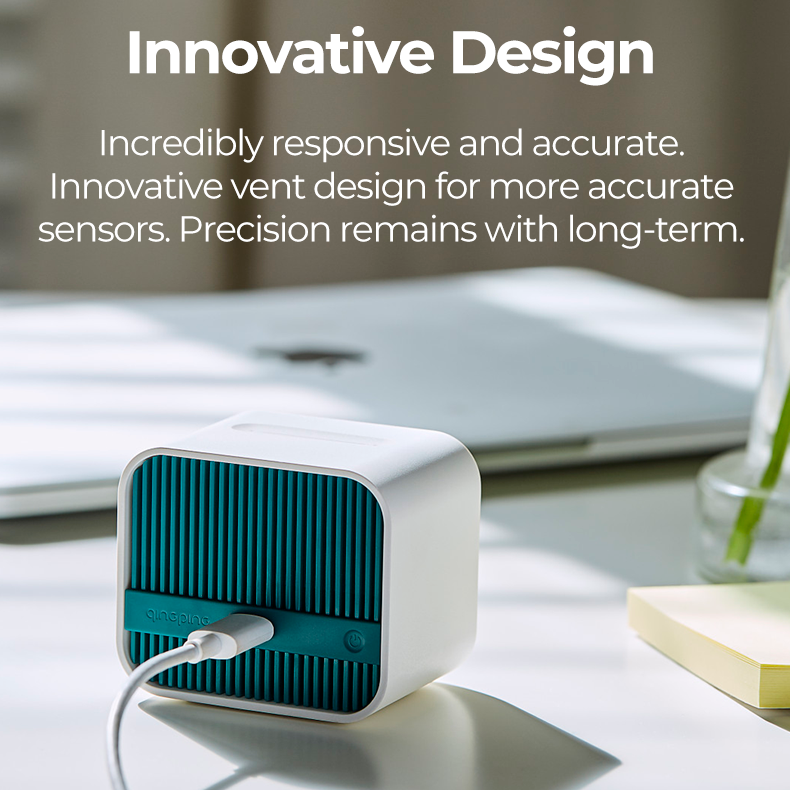 Innovative Design

Incredibly responsive and accurate. Innovative vent design for more accurate sensors. Precision remains with long-term.

qingping